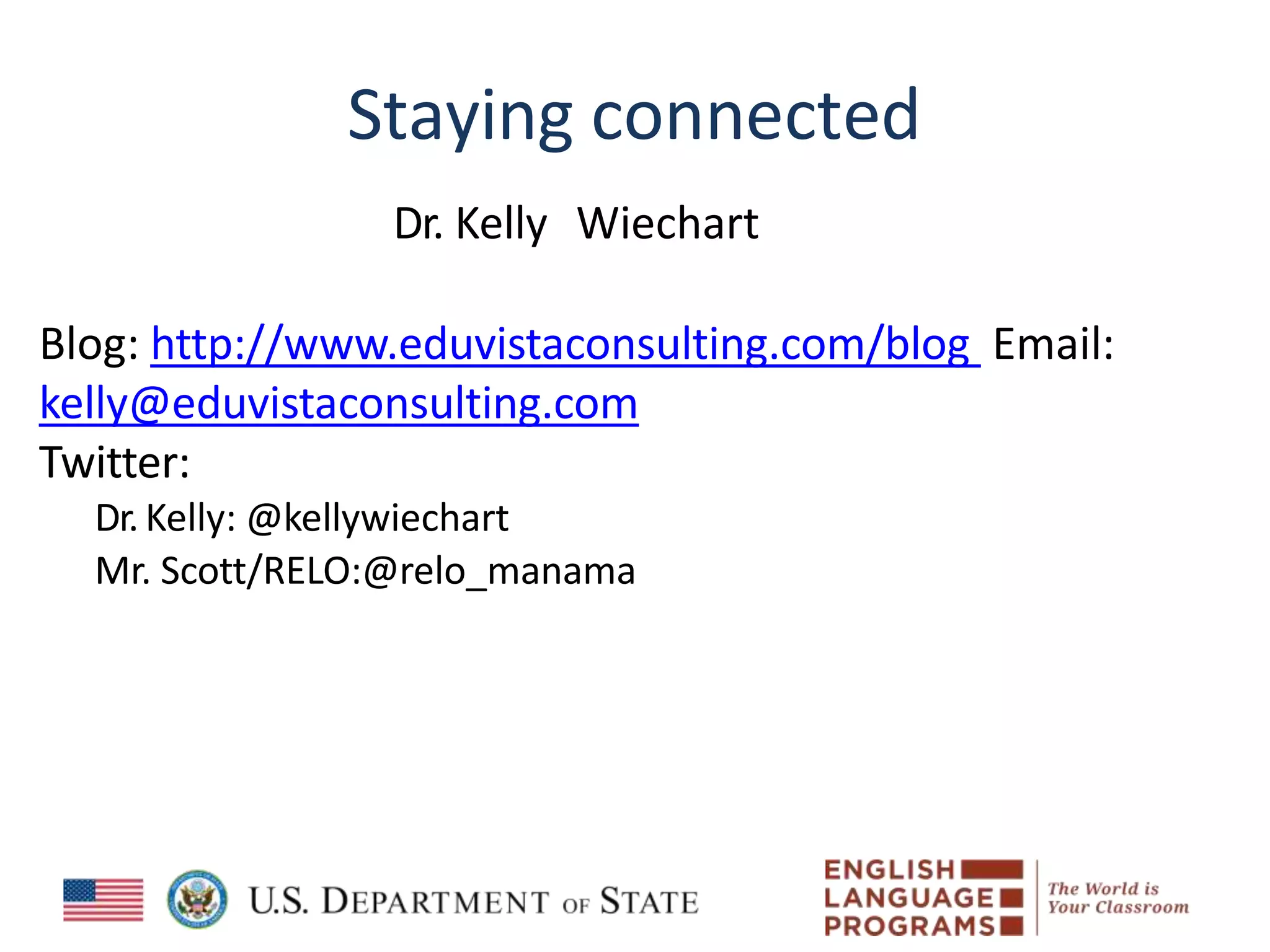 Staying connected

Dr. Kelly Wiechart

Blog: http://www.eduvistaconsulting.com/blog Email: kelly@eduvistaconsulting.com
Twitter:
Dr. Kelly: @kellywiechart
Mr. Scott/RELO:@relo_manama

U.S. DEPARTMENT OF STATE

ENGLISH LANGUAGE PROGRAMS

The World is Your Classroom